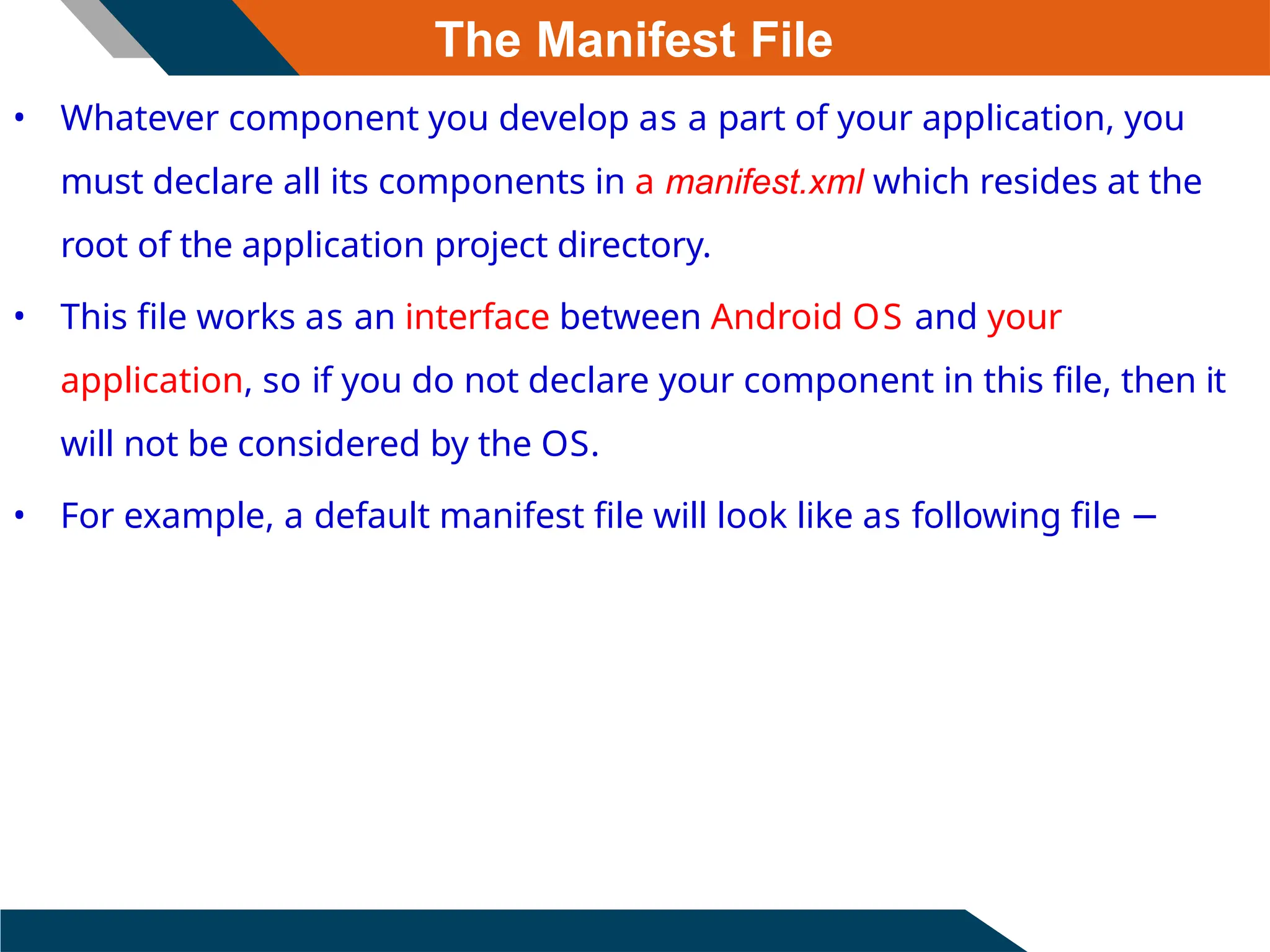 The Manifest File

• Whatever component you develop as a part of your application, you must declare all its components in a manifest.xml which resides at the root of the application project directory.

• This file works as an interface between Android OS and your application, so if you do not declare your component in this file, then it will not be considered by the OS.

• For example, a default manifest file will look like as following file −